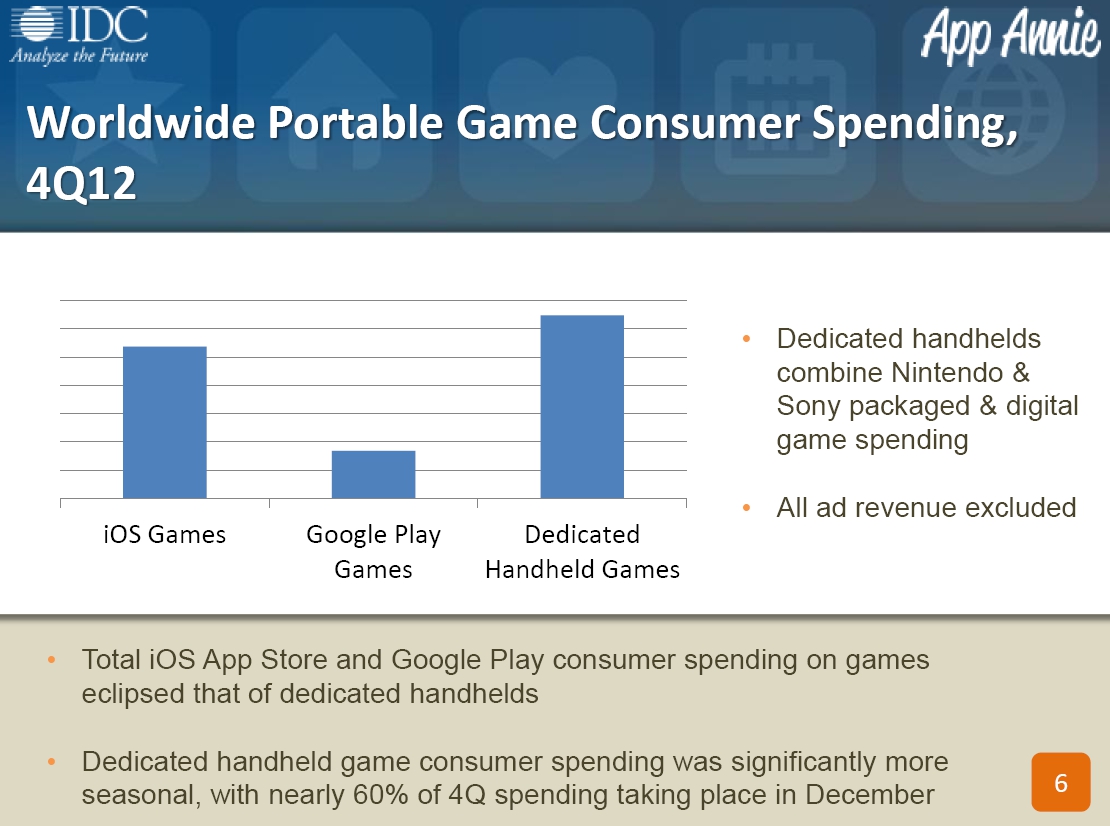 IDC
Analyze the Future

App Annie

Worldwide Portable Game Consumer Spending, 4Q12

iOS Games
Google Play Games
Dedicated Handheld Games

• Dedicated handhelds combine Nintendo & Sony packaged & digital game spending

• All ad revenue excluded

• Total iOS App Store and Google Play consumer spending on games eclipsed that of dedicated handhelds

• Dedicated handheld game consumer spending was significantly more seasonal, with nearly 60% of 4Q spending taking place in December

6